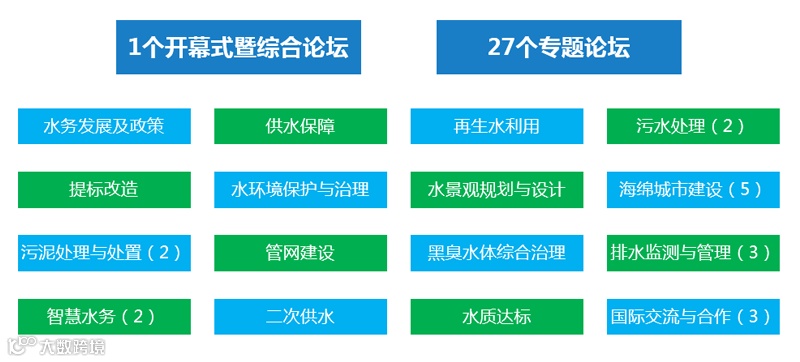 1个开幕式暨综合论坛

27个专题论坛

水务发展及政策

供水保障

再生水利用

污水处理（2）

提标改造

水环境保护与治理

水景观规划与设计

海绵城市建设（5）

污泥处理与处置（2）

管网建设

黑臭水体综合治理

排水监测与管理（3）

智慧水务（2）

二次供水

水质达标

国际交流与合作（3）

大数跨境